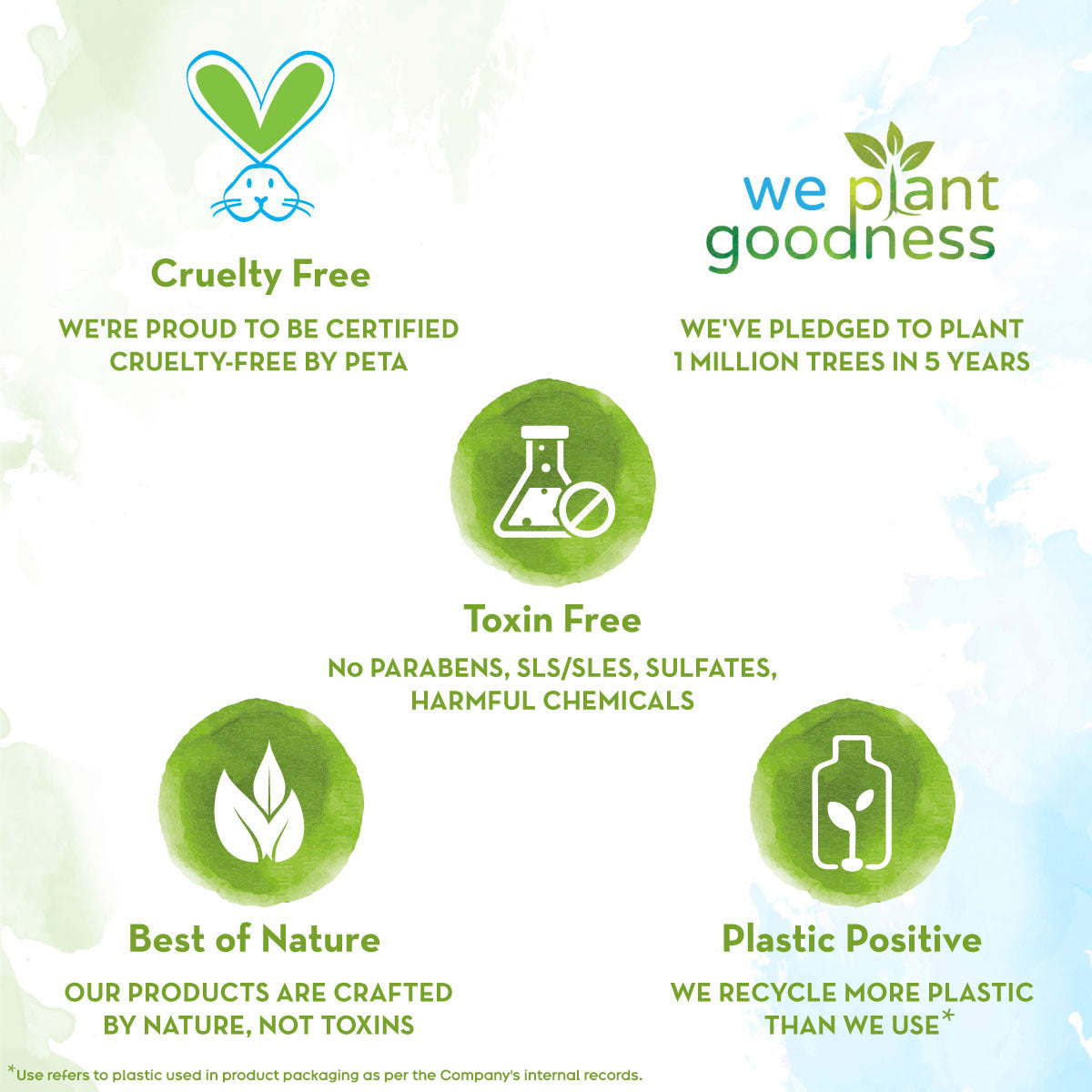 Cruelty Free

WE'RE PROUD TO BE CERTIFIED CRUELTY-FREE BY PETA

we plant goodness

WE'VE PLEDGED TO PLANT 1 MILLION TREES IN 5 YEARS

Toxin Free

No PARABENS, SLS/SLES, SULFATES, HARMFUL CHEMICALS

Best of Nature

OUR PRODUCTS ARE CRAFTED BY NATURE, NOT TOXINS

Plastic Positive

WE RECYCLE MORE PLASTIC THAN WE USE*

*Use refers to plastic used in product packaging as per the Company's internal records.